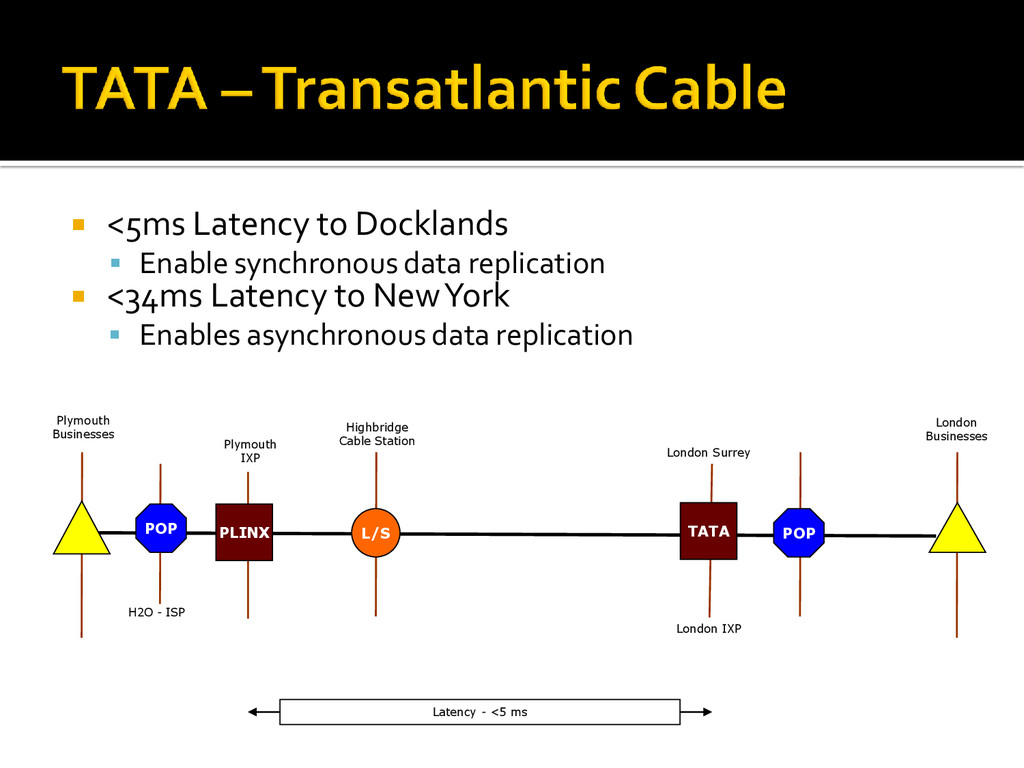 TATA – Transatlantic Cable

<5ms Latency to Docklands
Enable synchronous data replication
<34ms Latency to New York
Enables asynchronous data replication

Plymouth Businesses
Plymouth IXP
Highbridge Cable Station
London Surrey
London Businesses
POP
PLINX
L/S
TATA
POP
H2O - ISP
London IXP
Latency - <5 ms